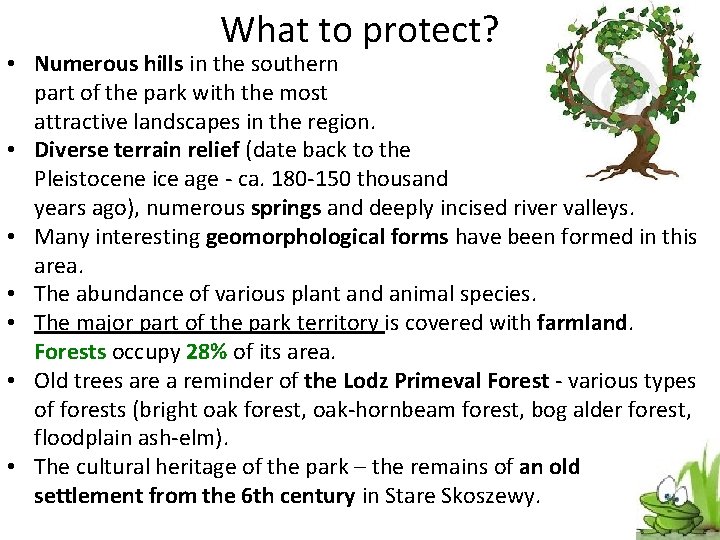 What to protect?

• Numerous hills in the southern part of the park with the most attractive landscapes in the region.
• Diverse terrain relief (date back to the Pleistocene ice age - ca. 180-150 thousand years ago), numerous springs and deeply incised river valleys.
• Many interesting geomorphological forms have been formed in this area.
• The abundance of various plant and animal species.
• The major part of the park territory is covered with farmland. Forests occupy 28% of its area.
• Old trees are a reminder of the Lodz Primeval Forest - various types of forests (bright oak forest, oak-hornbeam forest, bog alder forest, floodplain ash-elm).
• The cultural heritage of the park – the remains of an old settlement from the 6th century in Stare Skoszewy.